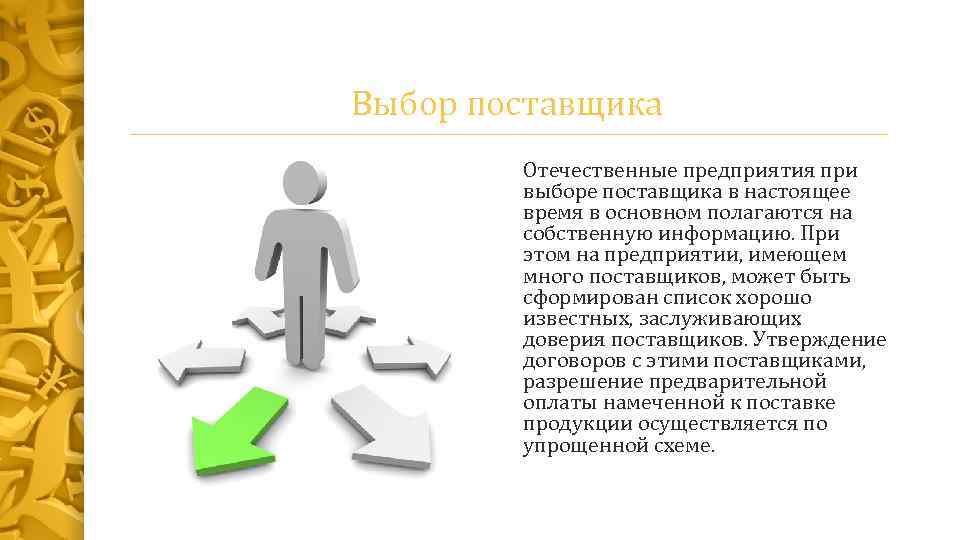 Выбор поставщика

Отечественные предприятия при выборе поставщика в настоящее время в основном полагаются на собственную информацию. При этом на предприятии, имеющем много поставщиков, может быть сформирован список хорошо известных, заслуживающих доверия поставщиков. Утверждение договоров с этими поставщиками, разрешение предварительной оплаты намеченной к поставке продукции осуществляется по упрощенной схеме.